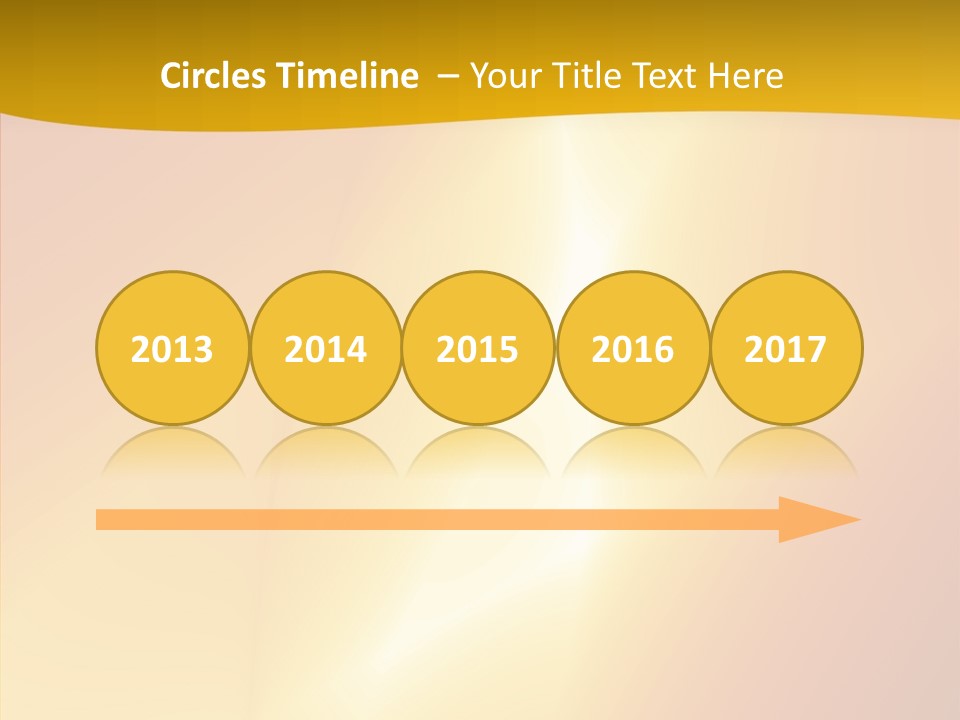 Circles Timeline – Your Title Text Here

2013

2014

2015

2016

2017